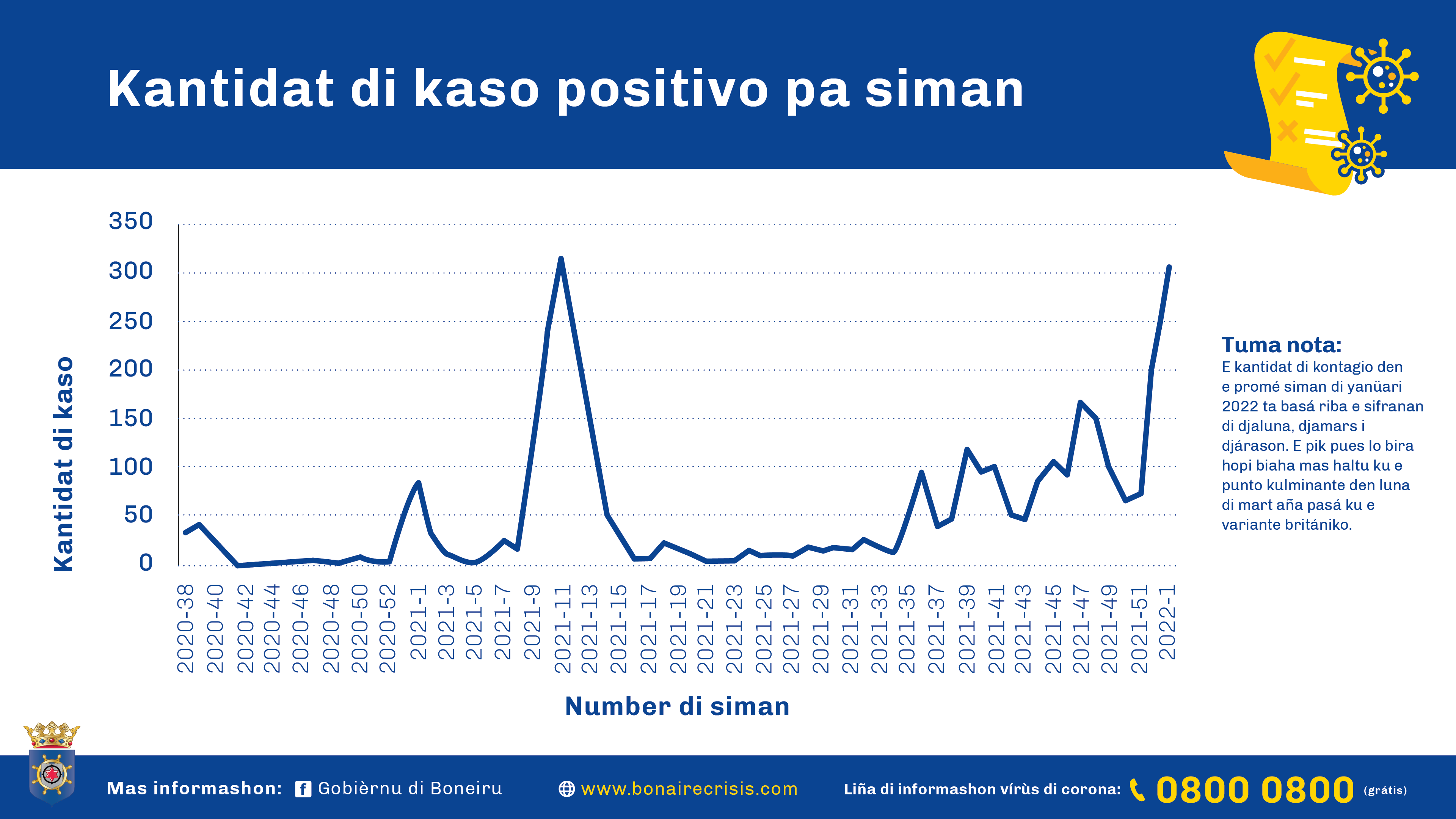 Kantidat di kaso positivo pa siman

Kantidat di kaso

350
300
250
200
150
100
50
0

2020-38
2020-40
2020-42
2020-44
2020-46
2020-48
2020-50
2020-52
2021-1
2021-3
2021-5
2021-7
2021-9
2021-11
2021-13
2021-15
2021-17
2021-19
2021-21
2021-23
2021-25
2021-27
2021-29
2021-31
2021-33
2021-35
2021-37
2021-39
2021-41
2021-43
2021-45
2021-47
2021-49
2021-51
2022-1

Number di siman

Tuma nota:
E kantidat di kontagio den e promé siman di yanüari 2022 ta basá riba e sifranan di djaluna, djamars i djárason. E pik pues lo bira hopi biaha mas haltu ku e punto kulminante den luna di mart aña pasá ku e variante britániko.

Mas informashon: Gobièrnu di Boneiru www.bonairecrisis.com Liña di informashon vírùs di corona: 0800 0800 (grátis)